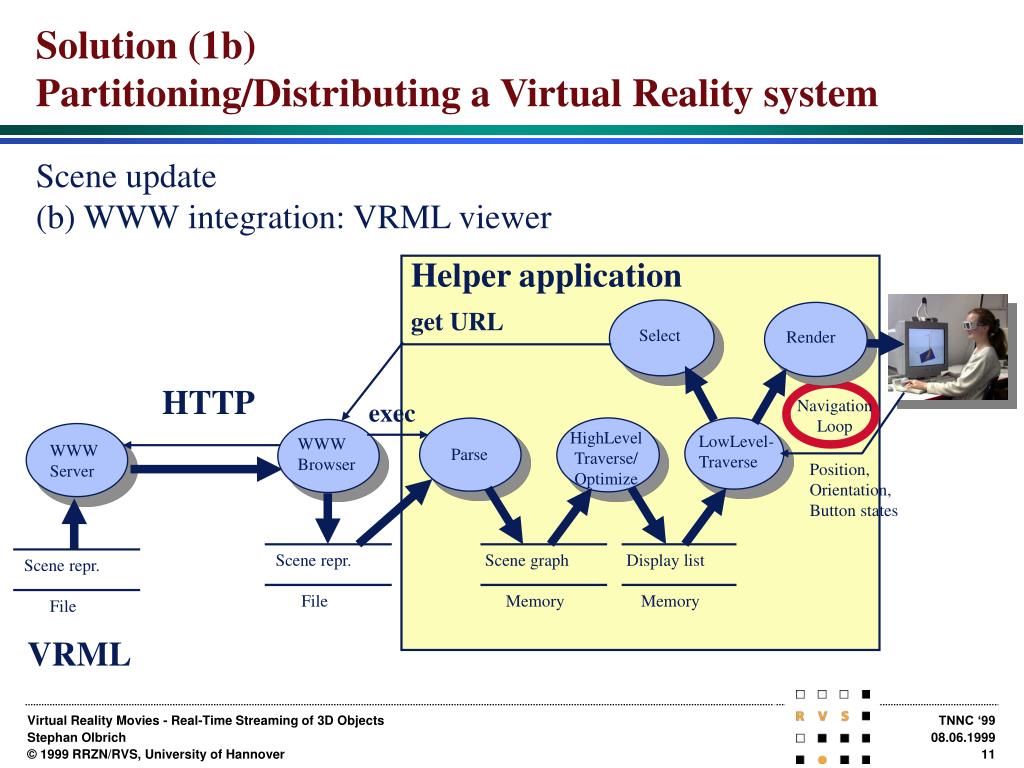 Solution (1b)
Partitioning/Distributing a Virtual Reality system

Scene update
(b) WWW integration: VRML viewer

Helper application

get URL

Select

Render

HTTP

exec

Navigation Loop

WWW Server

WWW Browser

Parse

HighLevel Traverse/ Optimize

LowLevel-Traverse

Position, Orientation, Button states

Scene repr.

File

Scene repr.

File

Scene graph

Memory

Display list

Memory

VRML

Virtual Reality Movies - Real-Time Streaming of 3D Objects
Stephan Olbrich
© 1999 RRZN/RVS, University of Hannover

R V S

TNNC '99
08.06.1999
11